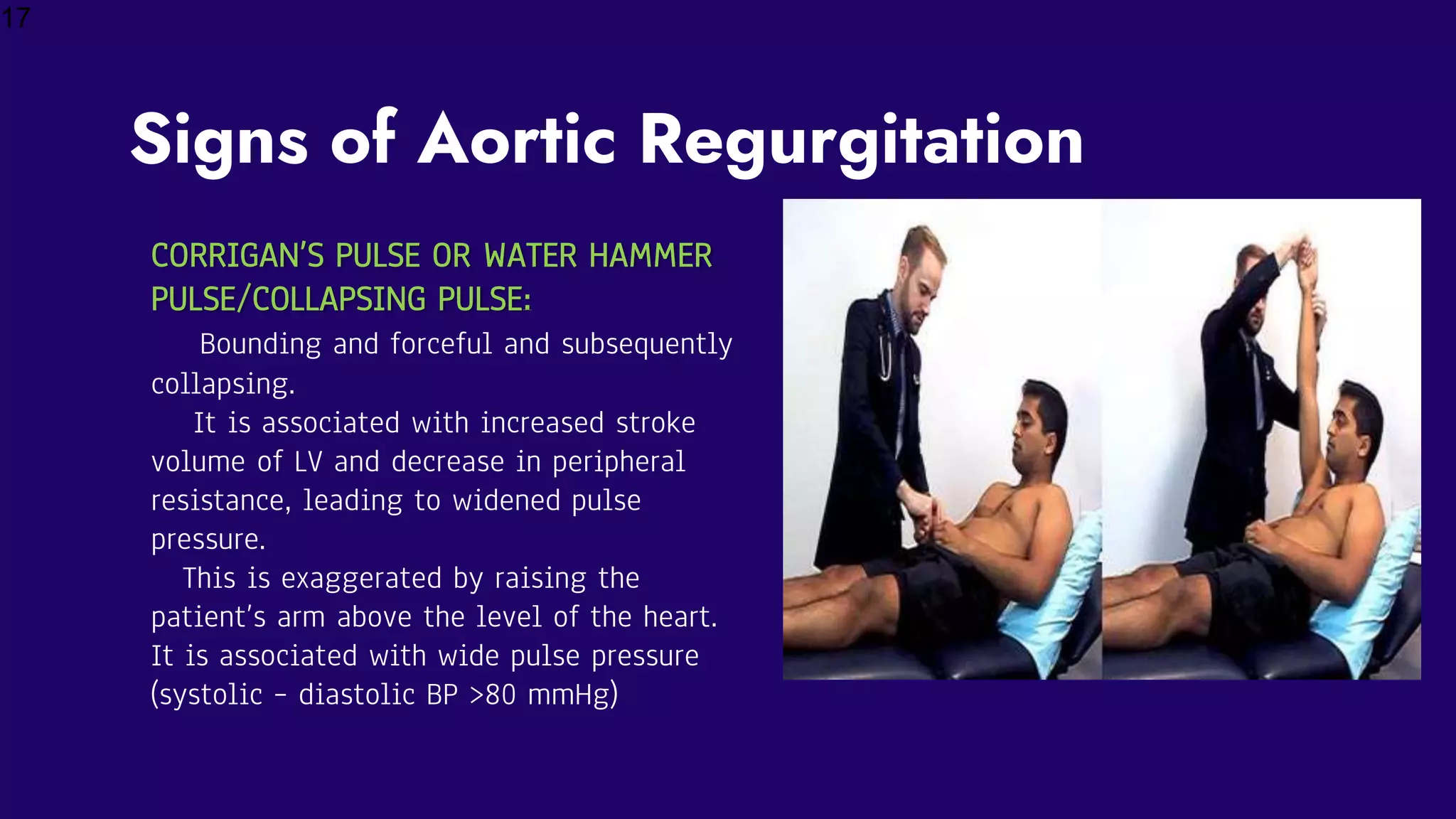 17

Signs of Aortic Regurgitation

CORRIGAN'S PULSE OR WATER HAMMER PULSE/COLLAPSING PULSE:

Bounding and forceful and subsequently collapsing.
It is associated with increased stroke volume of LV and decrease in peripheral resistance, leading to widened pulse pressure.
This is exaggerated by raising the patient's arm above the level of the heart.
It is associated with wide pulse pressure (systolic - diastolic BP >80 mmHg)